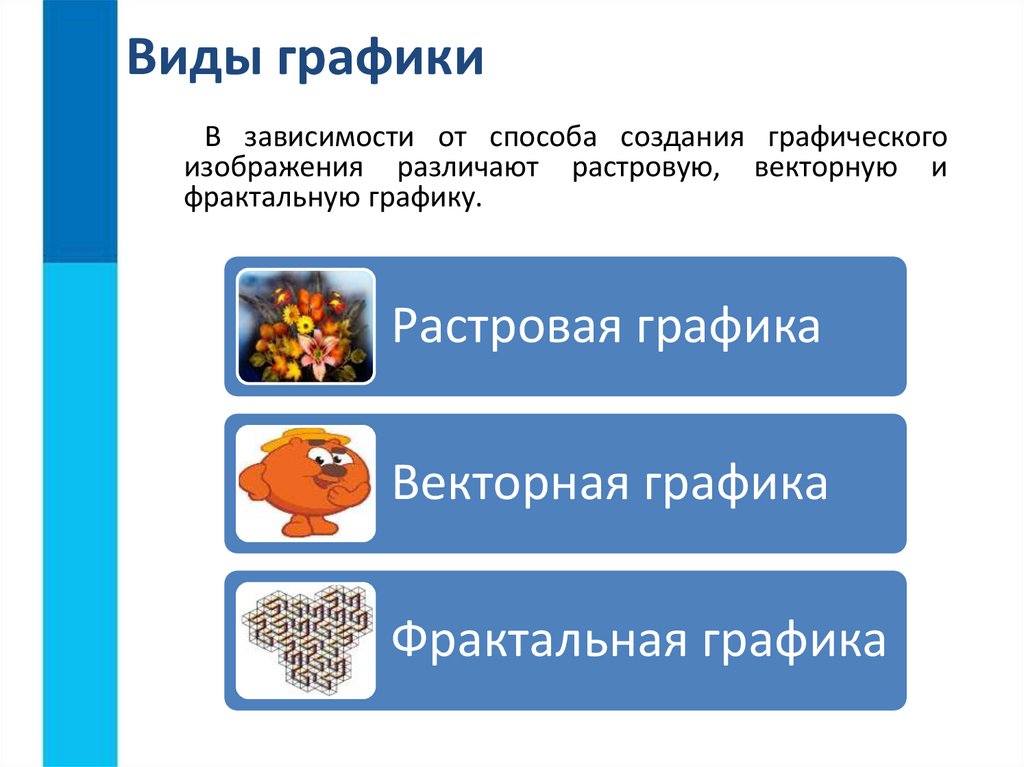 Виды графики

В зависимости от способа создания графического изображения различают растровую, векторную и фрактальную графику.

Растровая графика

Векторная графика

Фрактальная графика